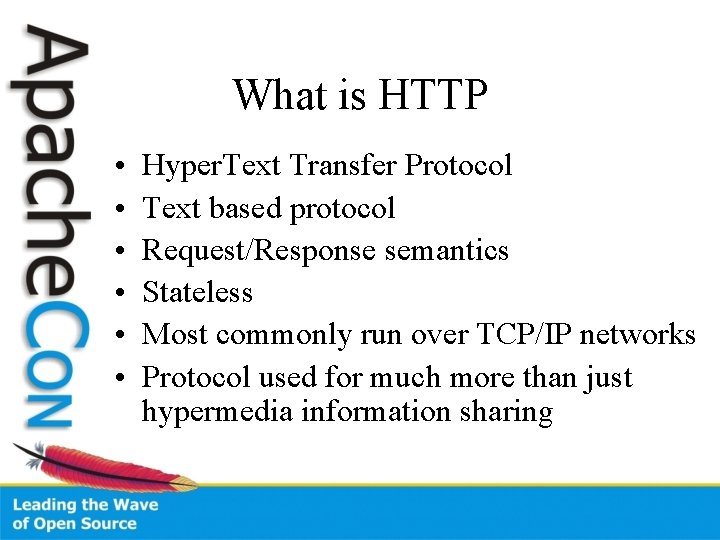 ApacheCon

What is HTTP

• HyperText Transfer Protocol
• Text based protocol
• Request/Response semantics
• Stateless
• Most commonly run over TCP/IP networks
• Protocol used for much more than just hypermedia information sharing

Leading the Wave of Open Source